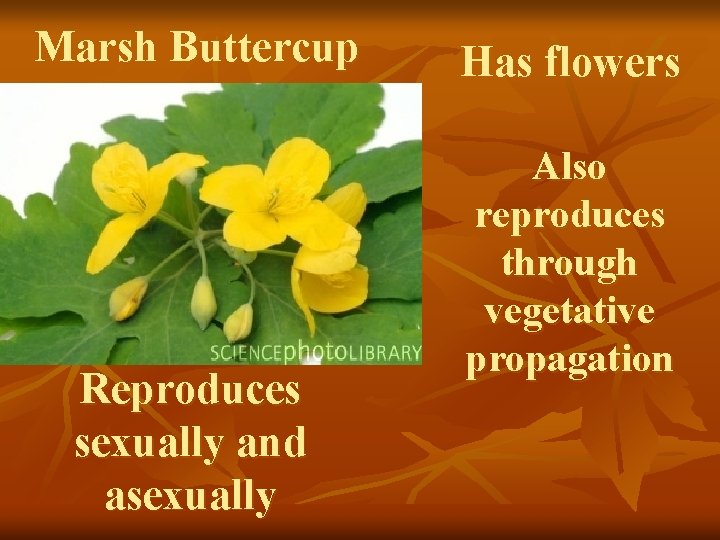 Marsh Buttercup

SCIENCEphotoLIBRARY

Reproduces sexually and asexually

Has flowers

Also reproduces through vegetative propagation